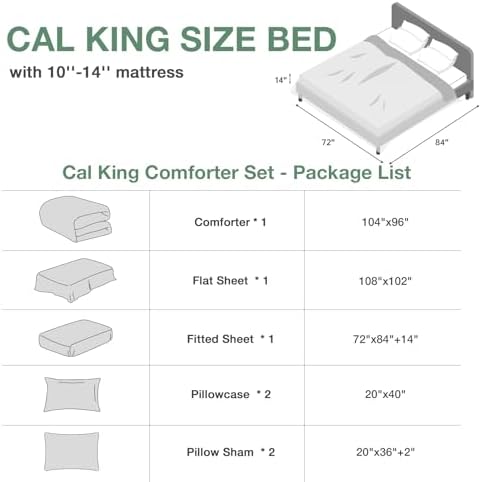 CAL KING SIZE BED

with 10''-14'' mattress

14"

72"

84"

Cal King Comforter Set - Package List

| | | |
|---|---|---|
| | Comforter * 1 | 104"x96" |
| | Flat Sheet * 1 | 108"x102" |
| | Fitted Sheet * 1 | 72"x84"+14" |
| | Pillowcase * 2 | 20"x40" |
| | Pillow Sham * 2 | 20"x36"+2" |